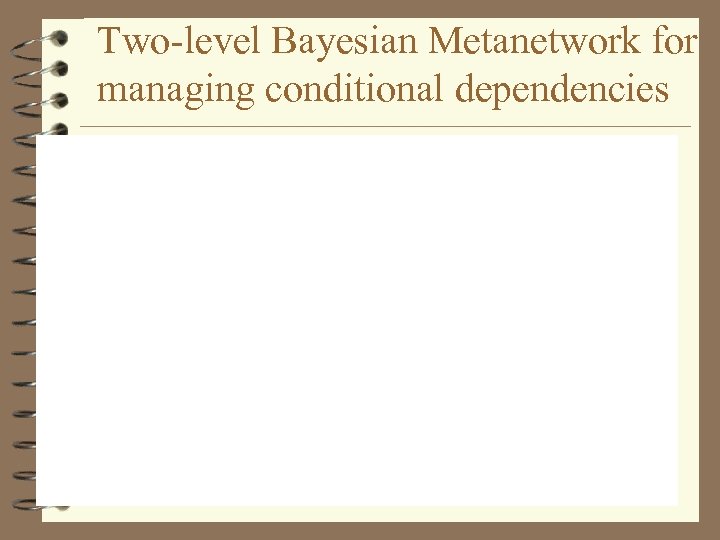 Two-level Bayesian Metanetwork for managing conditional dependencies